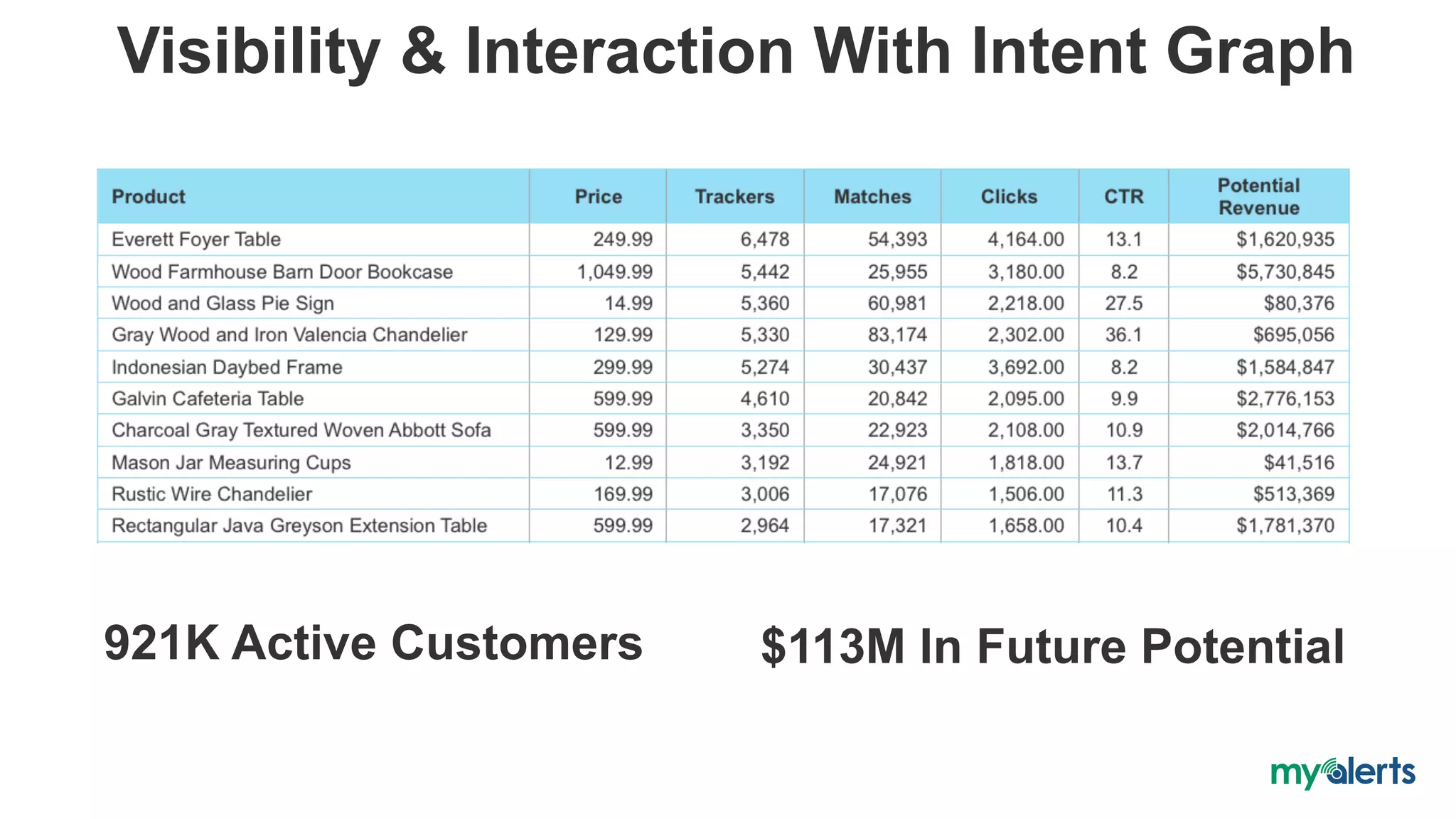 Visibility & Interaction With Intent Graph

| Product | Price | Trackers | Matches | Clicks | CTR | Potential Revenue |
|---|---|---|---|---|---|---|
| Everett Foyer Table | 249.99 | 6,478 | 54,393 | 4,164.00 | 13.1 | $1,620,935 |
| Wood Farmhouse Barn Door Bookcase | 1,049.99 | 5,442 | 25,955 | 3,180.00 | 8.2 | $5,730,845 |
| Wood and Glass Pie Sign | 14.99 | 5,360 | 60,981 | 2,218.00 | 27.5 | $80,376 |
| Gray Wood and Iron Valencia Chandelier | 129.99 | 5,330 | 83,174 | 2,302.00 | 36.1 | $695,056 |
| Indonesian Daybed Frame | 299.99 | 5,274 | 30,437 | 3,692.00 | 8.2 | $1,584,847 |
| Galvin Cafeteria Table | 599.99 | 4,610 | 20,842 | 2,095.00 | 9.9 | $2,776,153 |
| Charcoal Gray Textured Woven Abbott Sofa | 599.99 | 3,350 | 22,923 | 2,108.00 | 10.9 | $2,014,766 |
| Mason Jar Measuring Cups | 12.99 | 3,192 | 24,921 | 1,818.00 | 13.7 | $41,516 |
| Rustic Wire Chandelier | 169.99 | 3,006 | 17,076 | 1,506.00 | 11.3 | $513,369 |
| Rectangular Java Greyson Extension Table | 599.99 | 2,964 | 17,321 | 1,658.00 | 10.4 | $1,781,370 |

921K Active Customers

$113M In Future Potential

myalerts